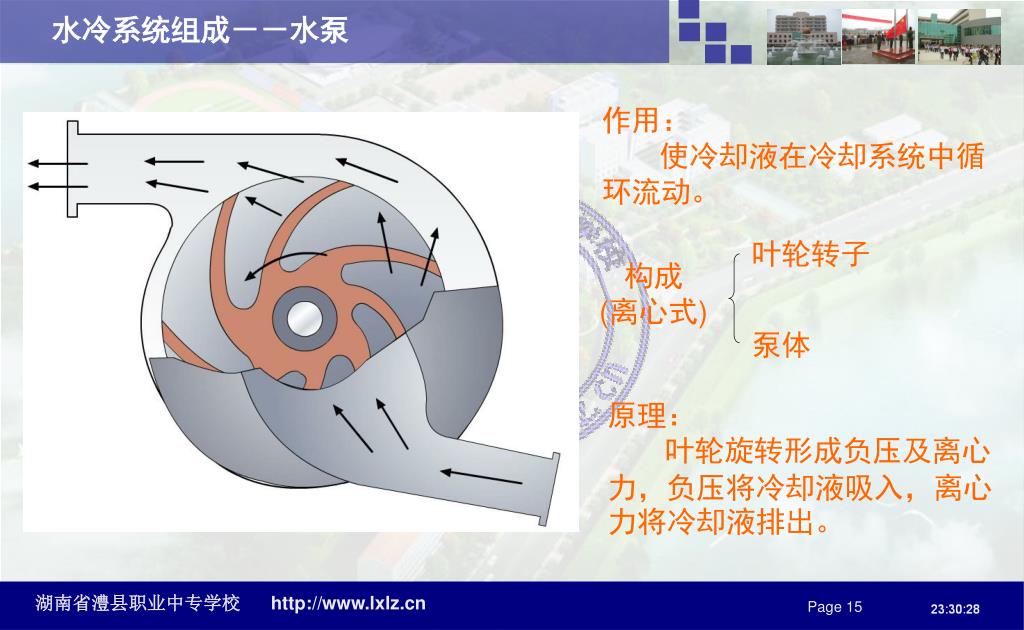 水冷系统组成－－水泵

作用：

使冷却液在冷却系统中循环流动。

构成
(离心式)

叶轮转子

泵体

原理：

叶轮旋转形成负压及离心力，负压将冷却液吸入，离心力将冷却液排出。

湖南省澧县职业中专学校 http://www.lxlz.cn Page 15 23:30:28